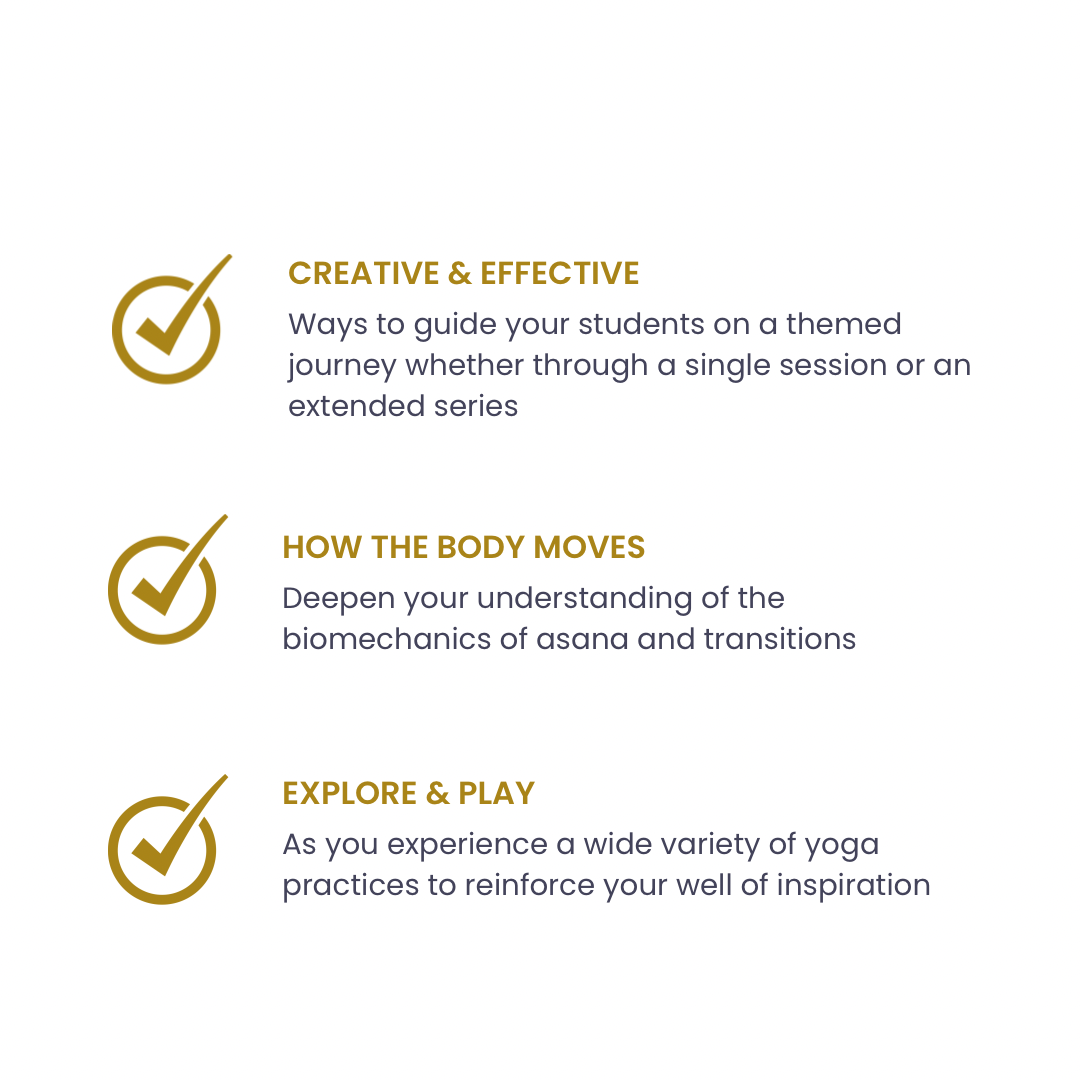 CREATIVE & EFFECTIVE
Ways to guide your students on a themed journey whether through a single session or an extended series

HOW THE BODY MOVES
Deepen your understanding of the biomechanics of asana and transitions

EXPLORE & PLAY
As you experience a wide variety of yoga practices to reinforce your well of inspiration